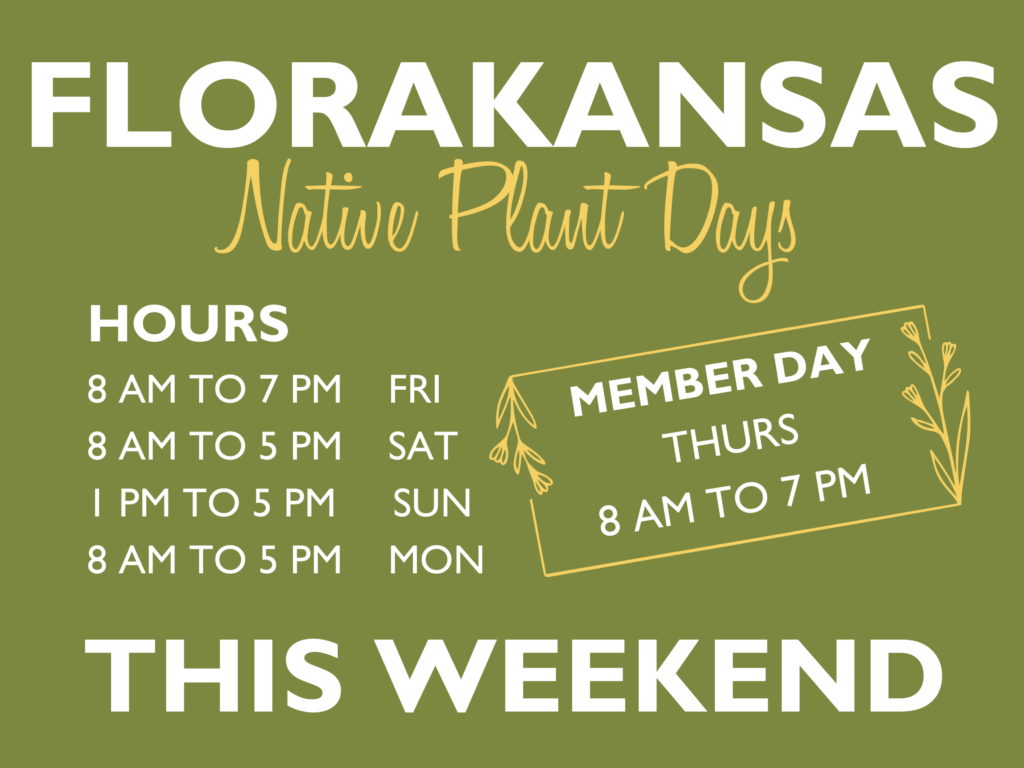 FLORAKANSAS
Native Plant Days

HOURS
8 AM TO 7 PM FRI
8 AM TO 5 PM SAT
1 PM TO 5 PM SUN
8 AM TO 5 PM MON

MEMBER DAY
THURS
8 AM TO 7 PM

THIS WEEKEND